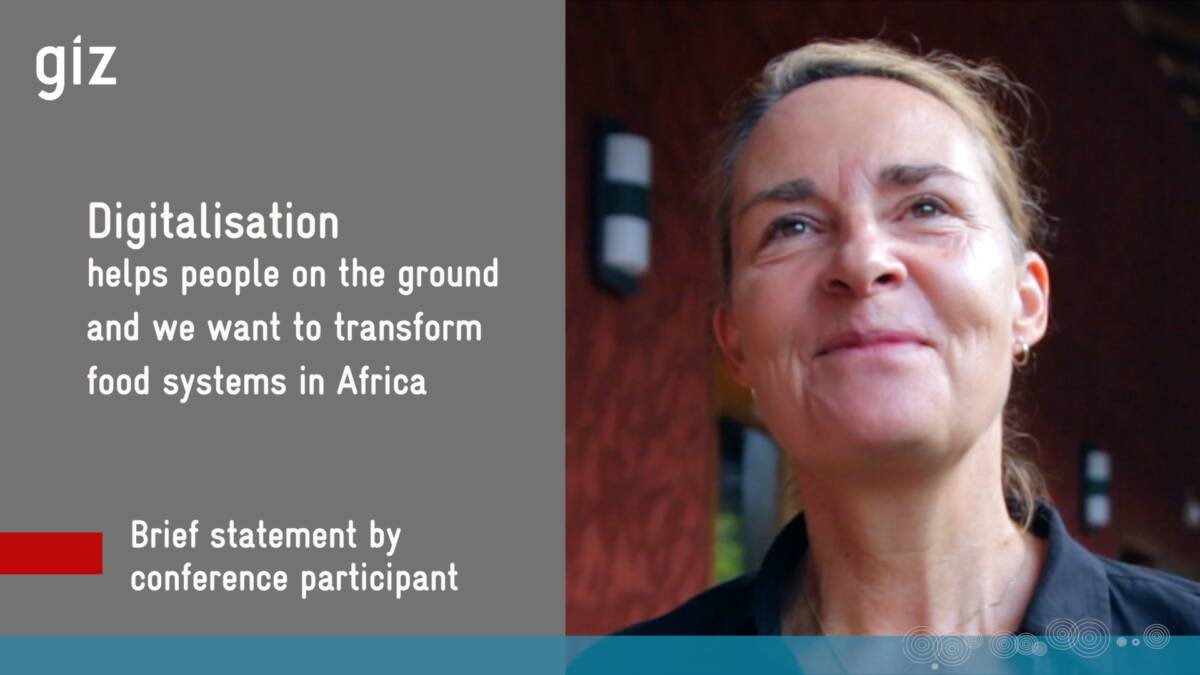 giz

Digitalisation
helps people on the ground and we want to transform food systems in Africa

Brief statement by conference participant